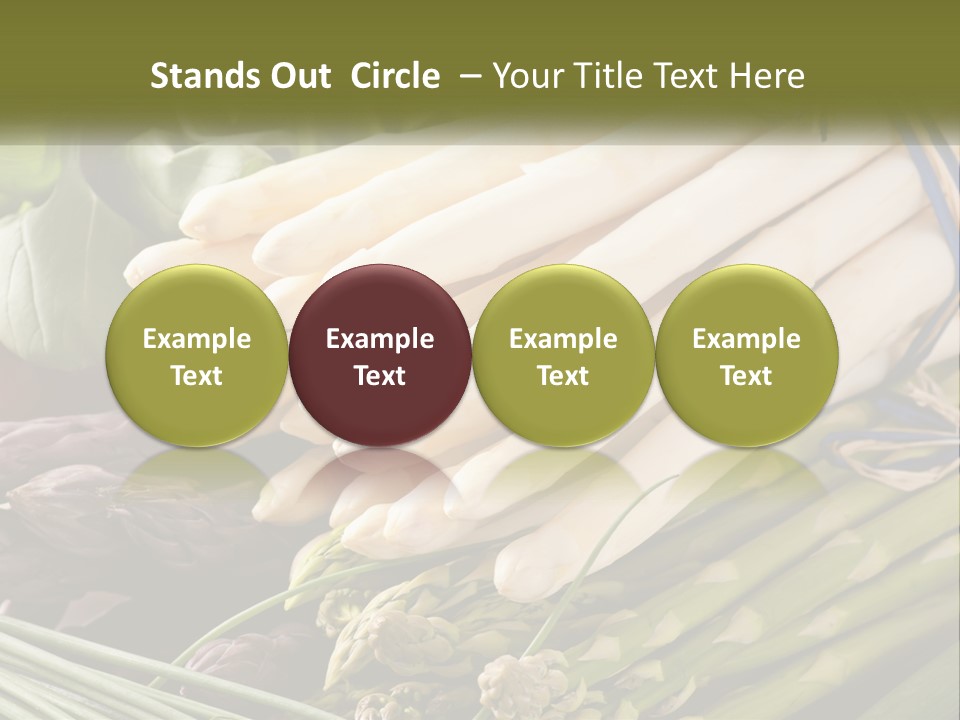 Stands Out Circle – Your Title Text Here

Example Text

Example Text

Example Text

Example Text